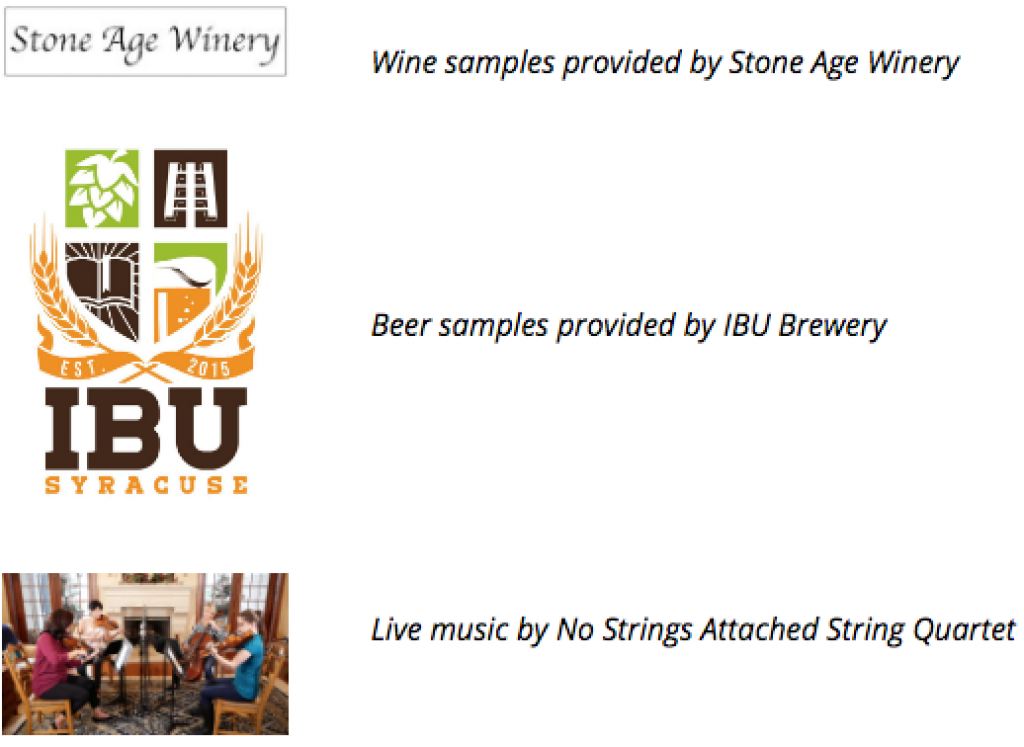 Stone Age Winery

Wine samples provided by Stone Age Winery

EST. 2015
IBU
SYRACUSE

Beer samples provided by IBU Brewery

Live music by No Strings Attached String Quartet